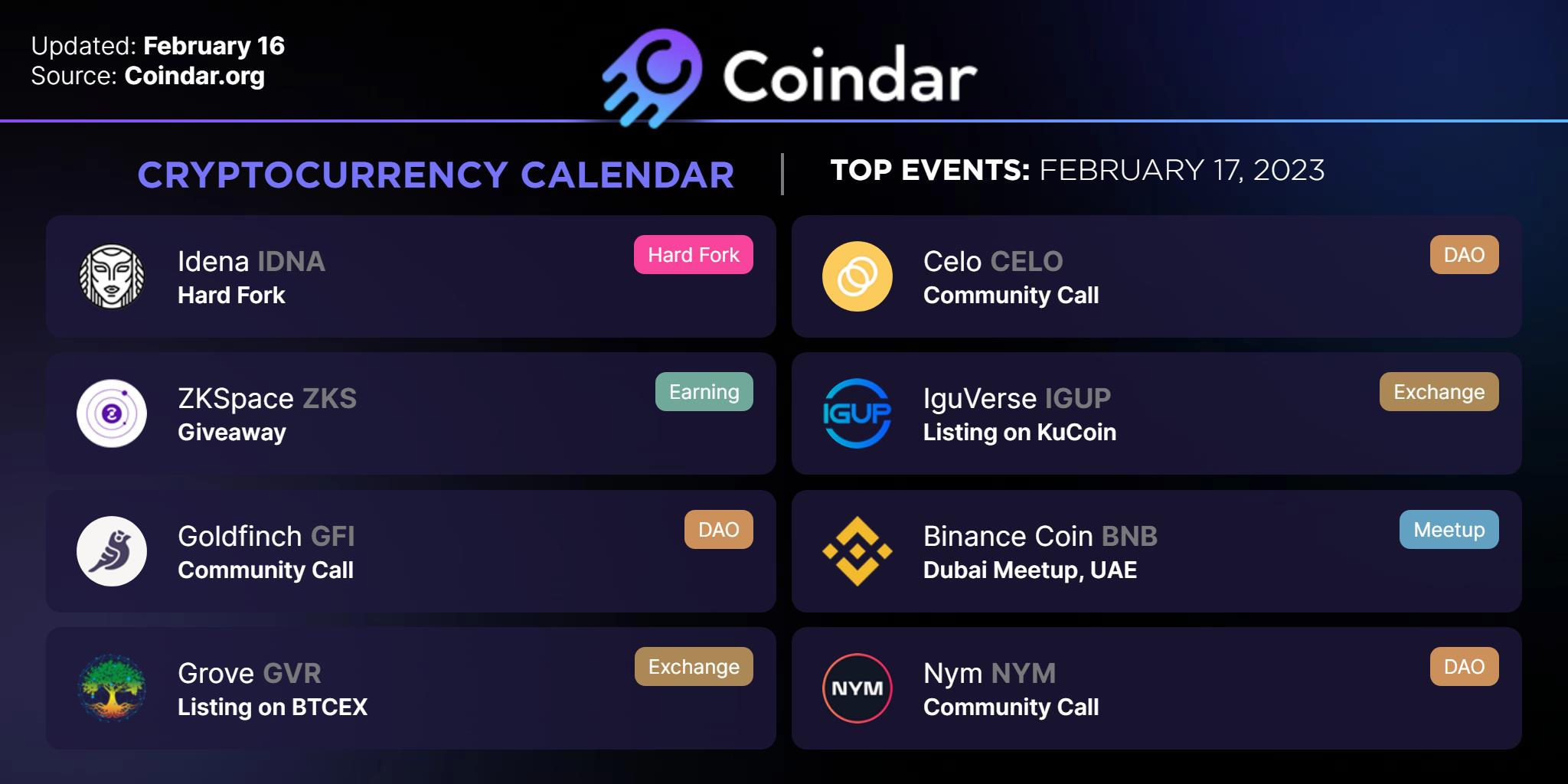 Updated: February 16
Source: Coindar.org

Coindar

CRYPTOCURRENCY CALENDAR

TOP EVENTS: FEBRUARY 17, 2023

Idena IDNA
Hard Fork
Hard Fork

ZKSpace ZKS
Giveaway
Earning

Goldfinch GFI
Community Call
DAO

Grove GVR
Listing on BTCEX
Exchange

Celo CELO
Community Call
DAO

IGUP
IguVerse IGUP
Listing on KuCoin
Exchange

Binance Coin BNB
Dubai Meetup, UAE
Meetup

NYM
Nym NYM
Community Call
DAO